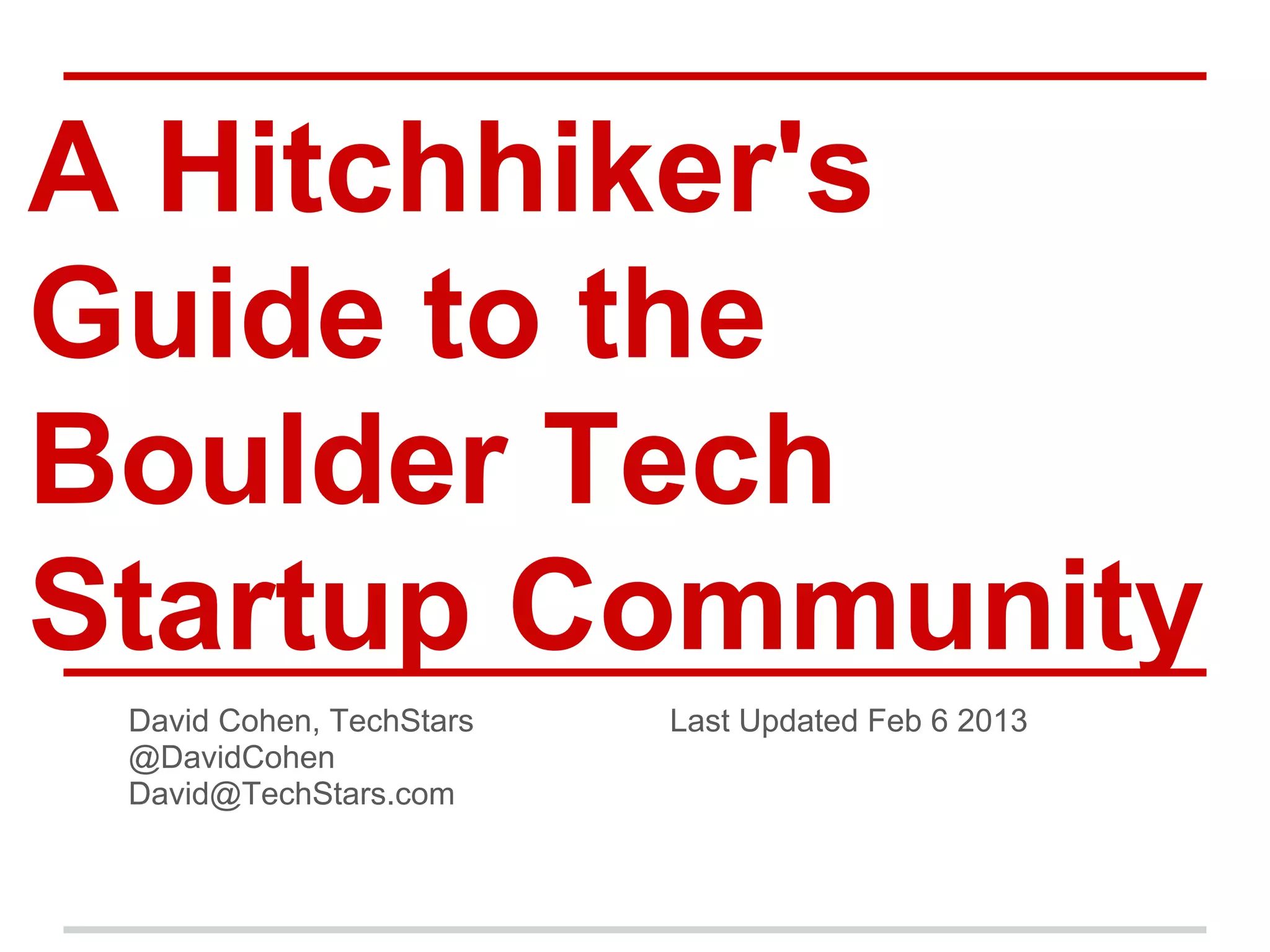 A Hitchhiker's Guide to the Boulder Tech Startup Community

David Cohen, TechStars
@DavidCohen
David@TechStars.com

Last Updated Feb 6 2013